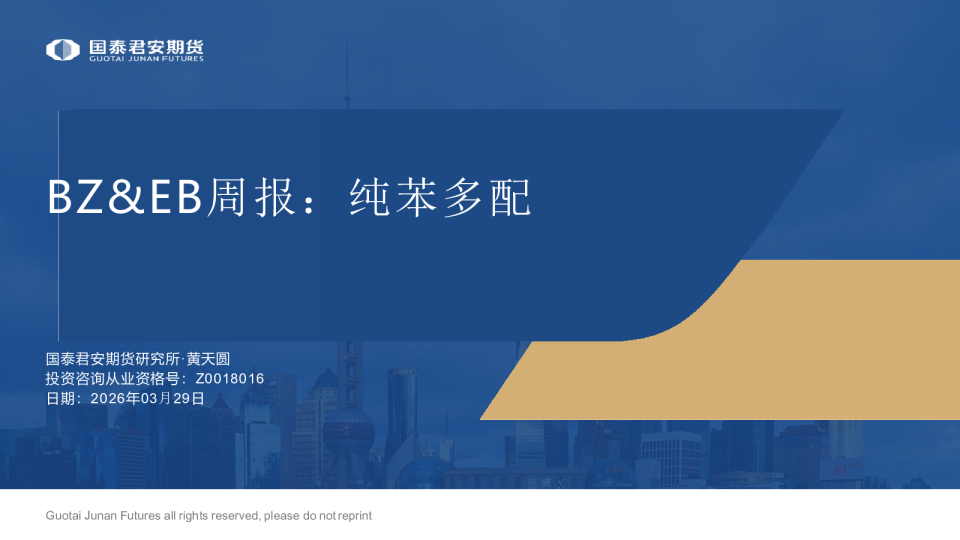 国泰君安期货
GUOTAI JUNAN FUTURES

BZ&EB周报：纯苯多配

国泰君安期货研究所·黄天圆
投资咨询从业资格号：Z0018016
日期：2026年03月29日

Guotai Junan Futures all rights reserved, please do not reprint